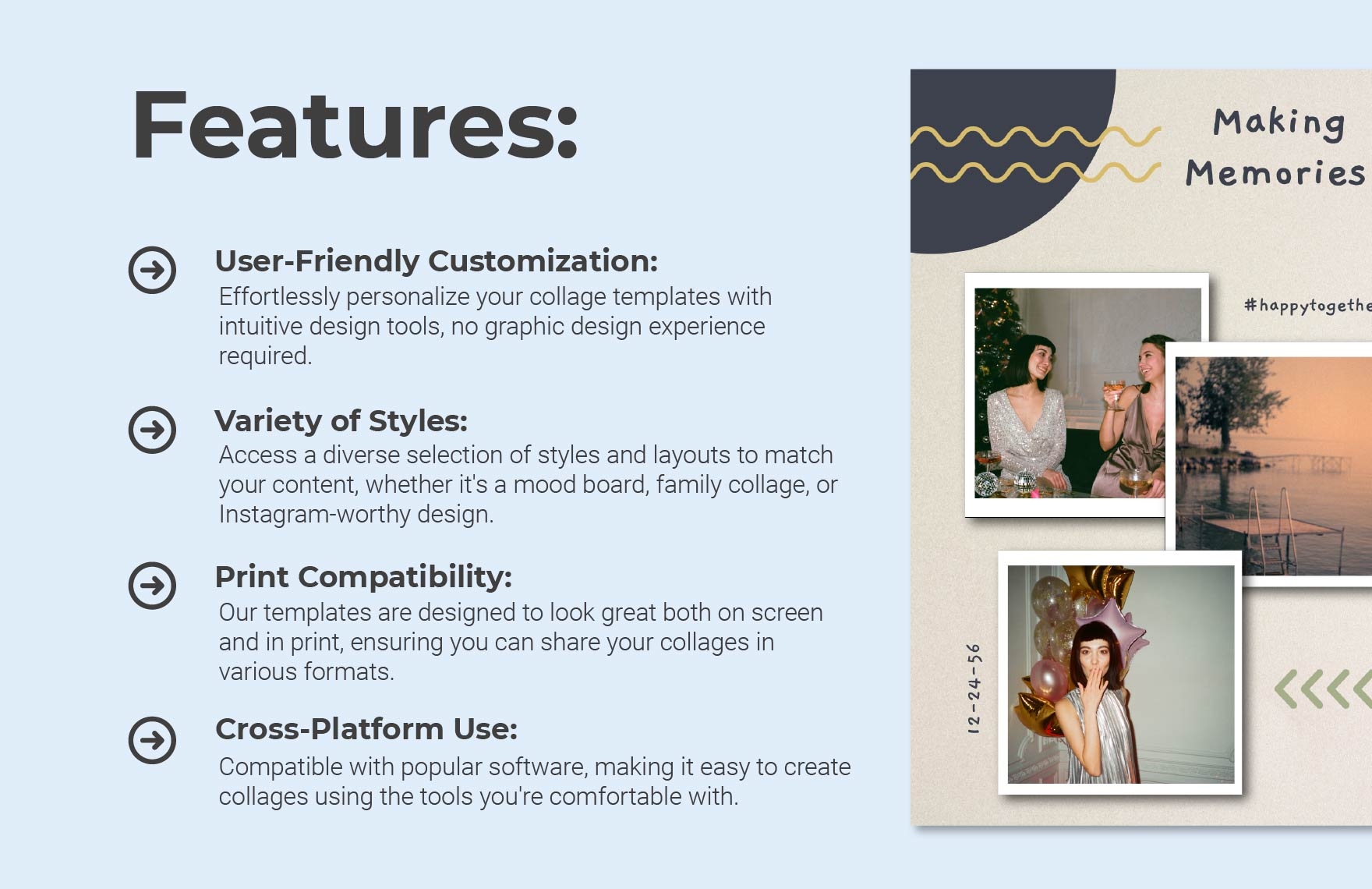 Features:

User-Friendly Customization:
Effortlessly personalize your collage templates with intuitive design tools, no graphic design experience required.

Variety of Styles:
Access a diverse selection of styles and layouts to match your content, whether it's a mood board, family collage, or Instagram-worthy design.

Print Compatibility:
Our templates are designed to look great both on screen and in print, ensuring you can share your collages in various formats.

Cross-Platform Use:
Compatible with popular software, making it easy to create collages using the tools you're comfortable with.

Making Memories

#happytogethe

12-24-56